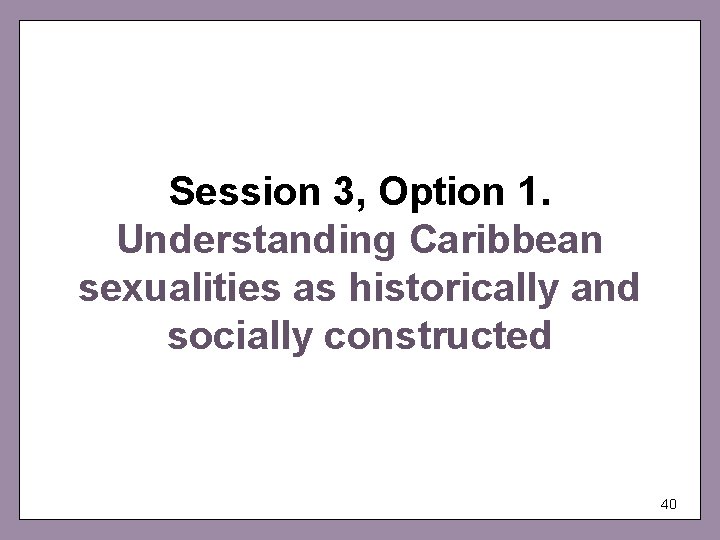 Session 3, Option 1.
Understanding Caribbean sexualities as historically and socially constructed

40